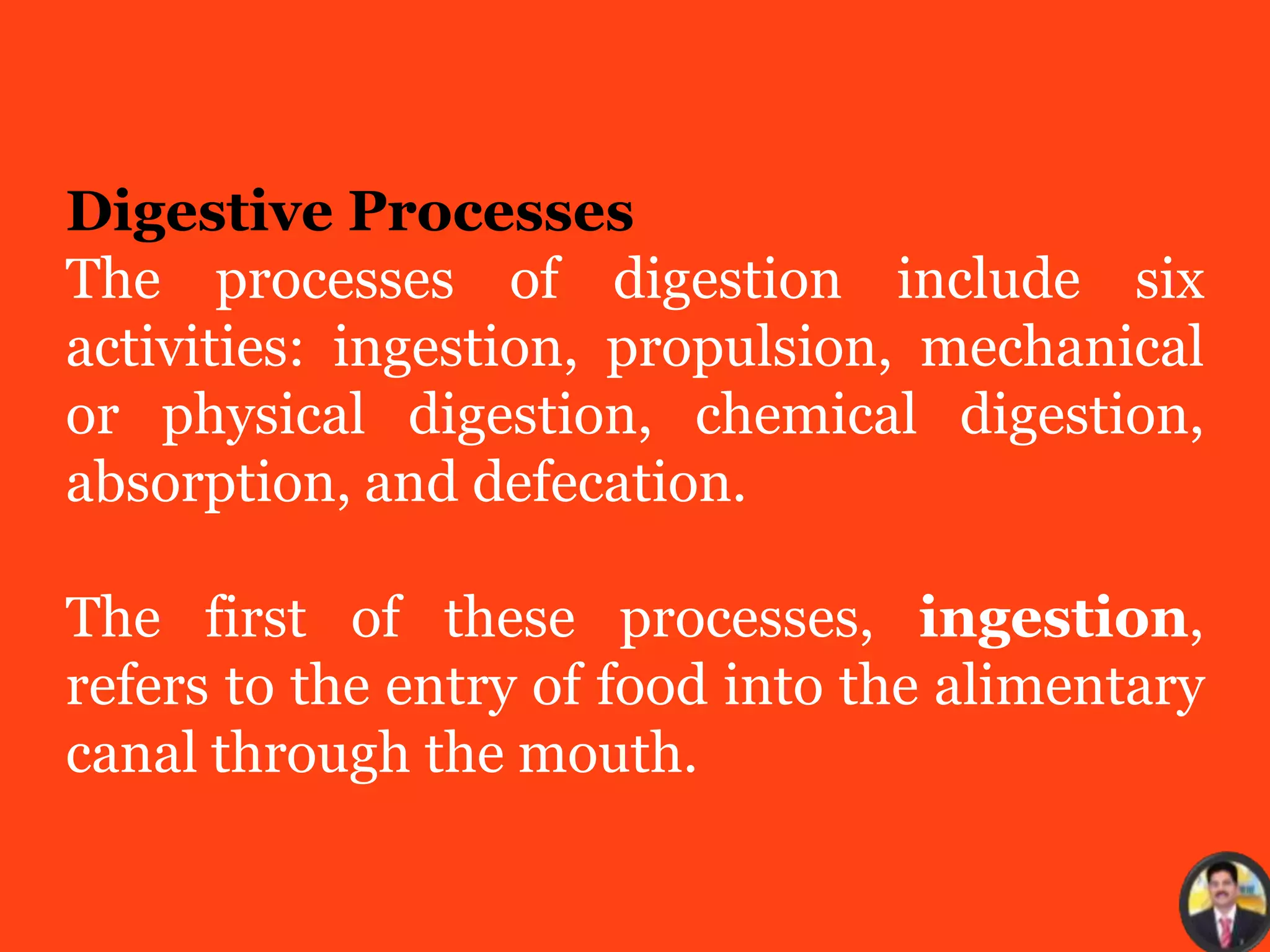 Digestive Processes
The processes of digestion include six activities: ingestion, propulsion, mechanical or physical digestion, chemical digestion, absorption, and defecation.

The first of these processes, ingestion, refers to the entry of food into the alimentary canal through the mouth.